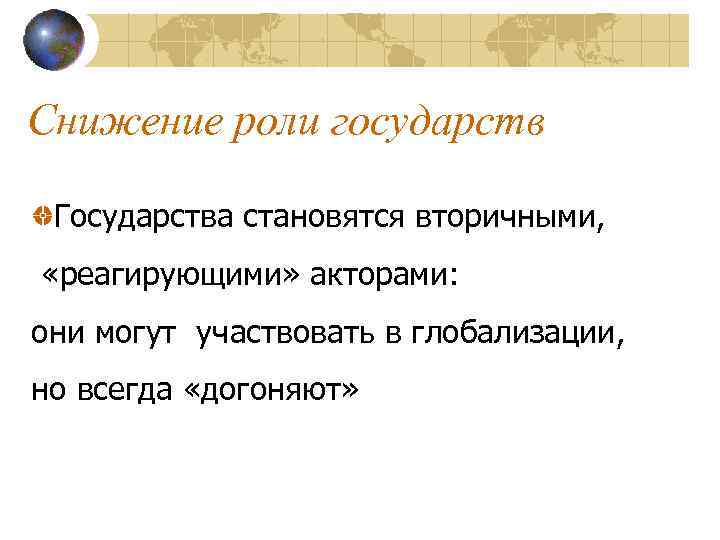 Снижение роли государств

Государства становятся вторичными, «реагирующими» акторами:

они могут участвовать в глобализации,

но всегда «догоняют»